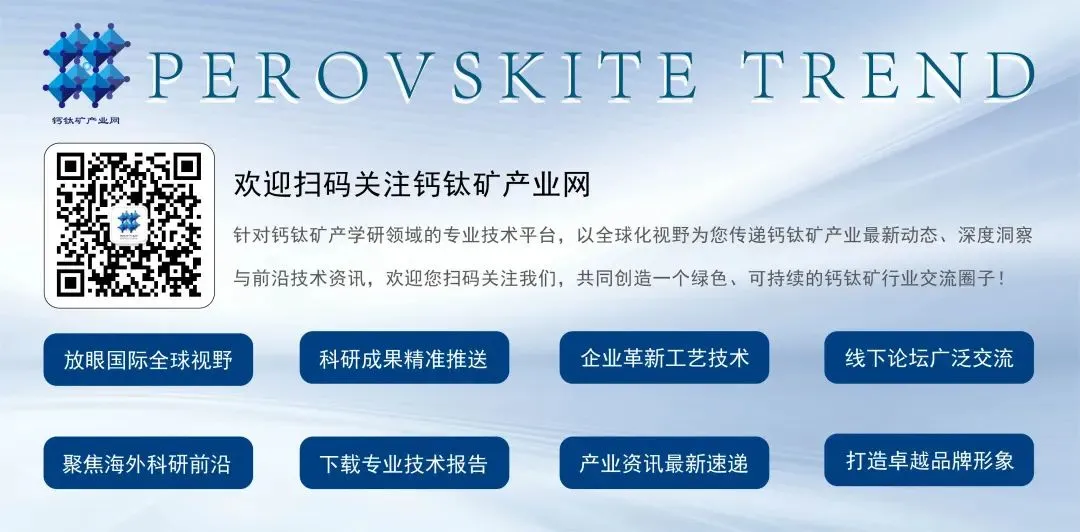 钙钛矿产业网

PEROVSKITE TREND

欢迎扫码关注钙钛矿产业网

针对钙钛矿产学研领域的专业技术平台，以全球化视野为您传递钙钛矿产业最新动态、深度洞察与前沿技术资讯，欢迎您扫码关注我们，共同创造一个绿色、可持续的钙钛矿行业交流圈子！

放眼国际全球视野

科研成果精准推送

企业革新工艺技术

线下论坛广泛交流

聚焦海外科研前沿

下载专业技术报告

产业资讯最新速递

打造卓越品牌形象